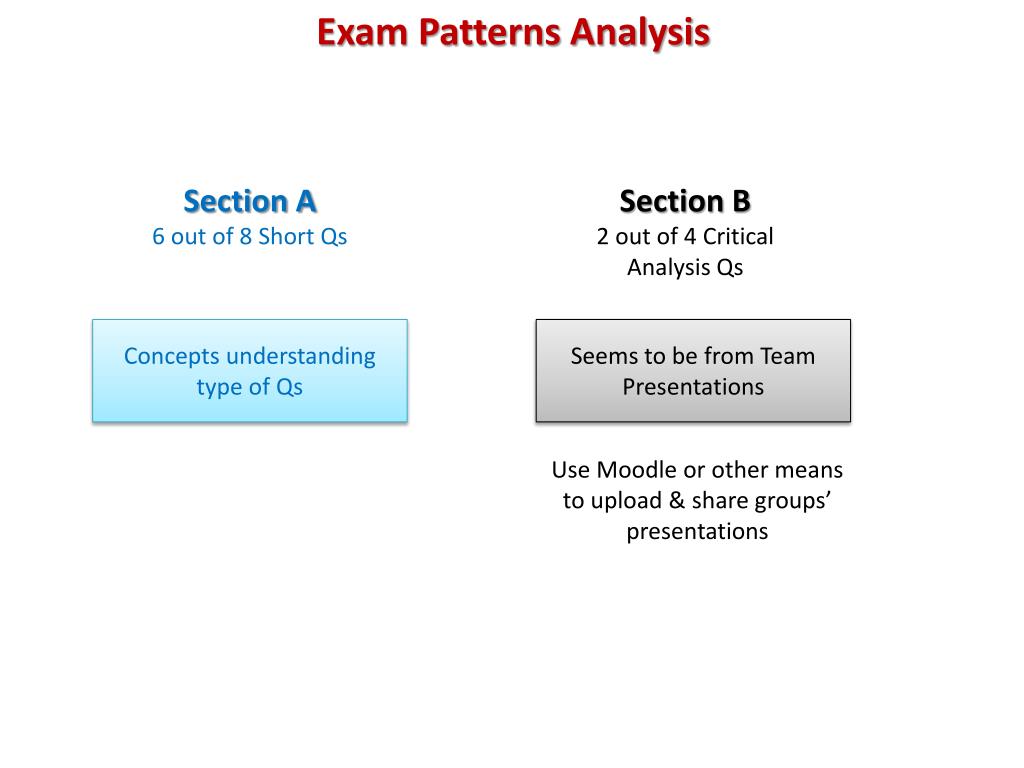 Exam Patterns Analysis

Section A
6 out of 8 Short Qs

Concepts understanding type of Qs

Section B
2 out of 4 Critical Analysis Qs

Seems to be from Team Presentations

Use Moodle or other means to upload & share groups' presentations